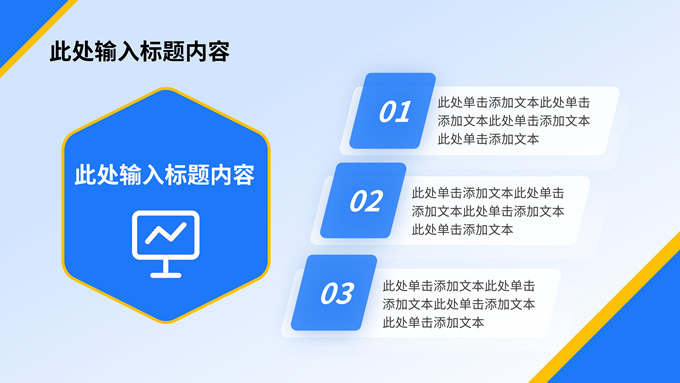 此处输入标题内容

此处输入标题内容

01
此处单击添加文本此处单击添加文本此处单击添加文本此处单击添加文本

02
此处单击添加文本此处单击添加文本此处单击添加文本此处单击添加文本

03
此处单击添加文本此处单击添加文本此处单击添加文本此处单击添加文本